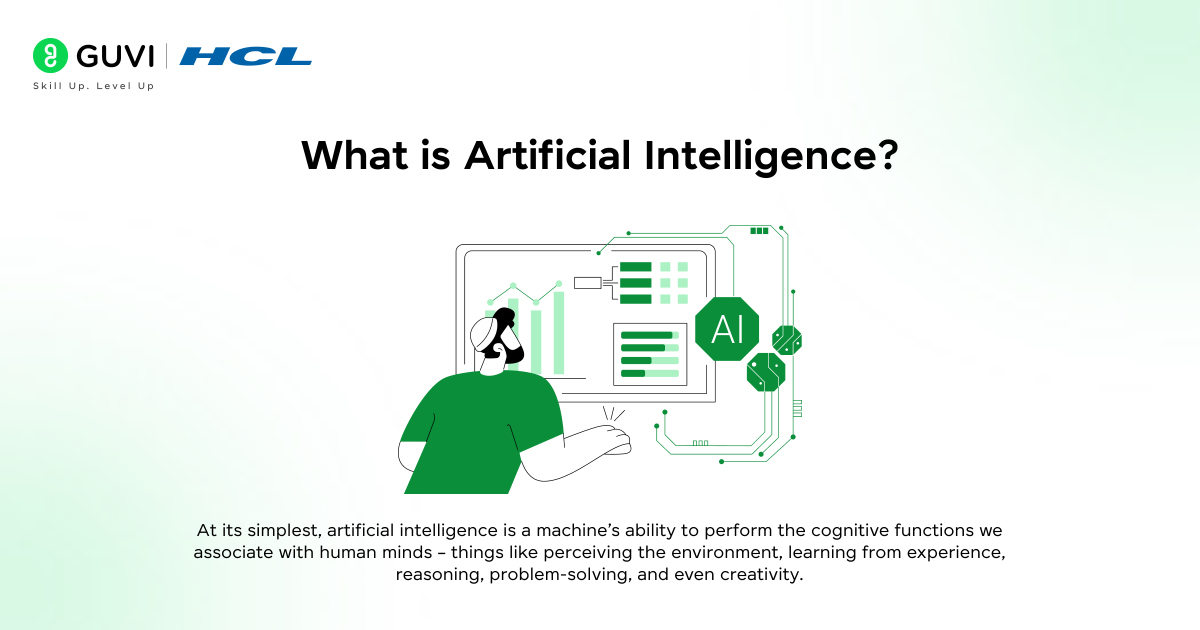 GUVI | HCL
Skill Up. Level Up

What is Artificial Intelligence?

AI

At its simplest, artificial intelligence is a machine's ability to perform the cognitive functions we associate with human minds – things like perceiving the environment, learning from experience, reasoning, problem-solving, and even creativity.